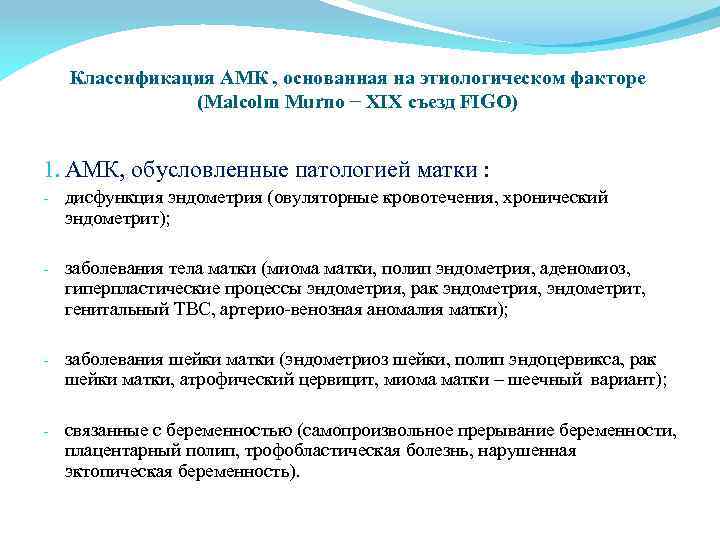 Классификация АМК , основанная на этиологическом факторе (Malcolm Murno − XIX съезд FIGO)

1. АМК, обусловленные патологией матки :

- дисфункция эндометрия (овуляторные кровотечения, хронический эндометрит);

- заболевания тела матки (миома матки, полип эндометрия, аденомиоз, гиперпластические процессы эндометрия, рак эндометрия, эндометрит, генитальный ТВС, артерио-венозная аномалия матки);

- заболевания шейки матки (эндометриоз шейки, полип эндоцервикса, рак шейки матки, атрофический цервицит, миома матки – шеечный вариант);

- связанные с беременностью (самопроизвольное прерывание беременности, плацентарный полип, трофобластическая болезнь, нарушенная эктопическая беременность).